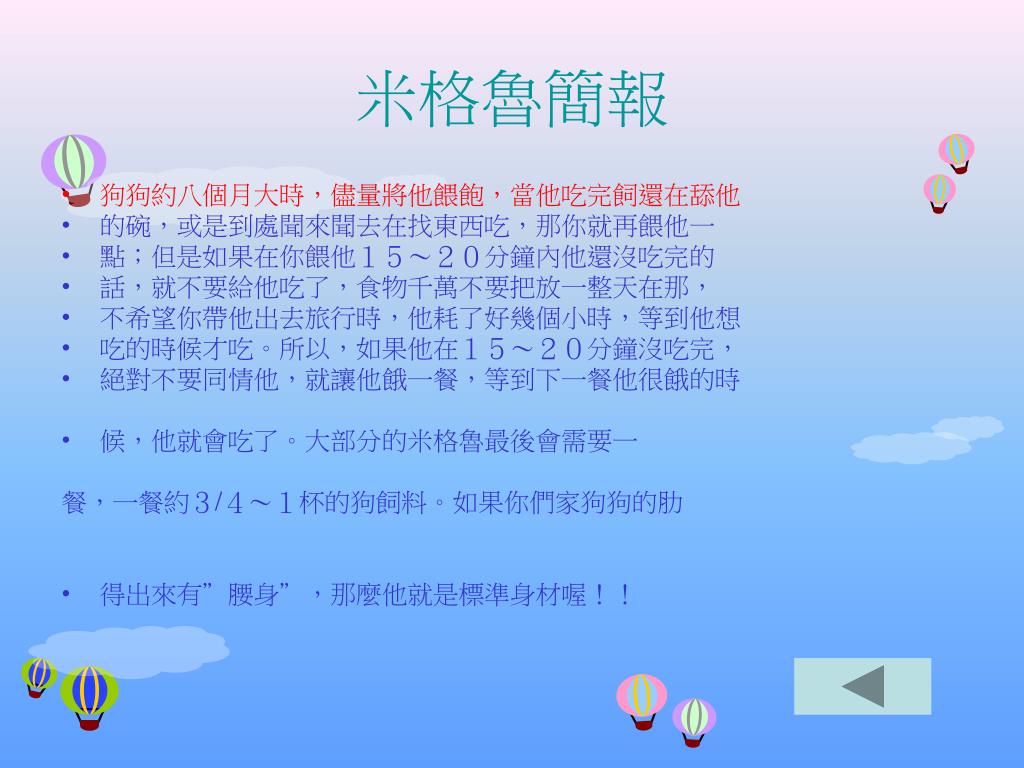 米格魯簡報

• 狗狗約八個月大時，儘量將他餵飽，當他吃完飼還在舔他
• 的碗，或是到處聞來聞去在找東西吃，那你就再餵他一
• 點；但是如果在你餵他１５～２０分鐘內他還沒吃完的
• 話，就不要給他吃了，食物千萬不要把放一整天在那，
• 不希望你帶他出去旅行時，他耗了好幾個小時，等到他想
• 吃的時候才吃。所以，如果他在１５～２０分鐘沒吃完，
• 絕對不要同情他，就讓他餓一餐，等到下一餐他很餓的時

• 候，他就會吃了。大部分的米格魯最後會需要一

餐，一餐約３/４～１杯的狗飼料。如果你們家狗狗的肋

• 得出來有”腰身”，那麼他就是標準身材喔！！